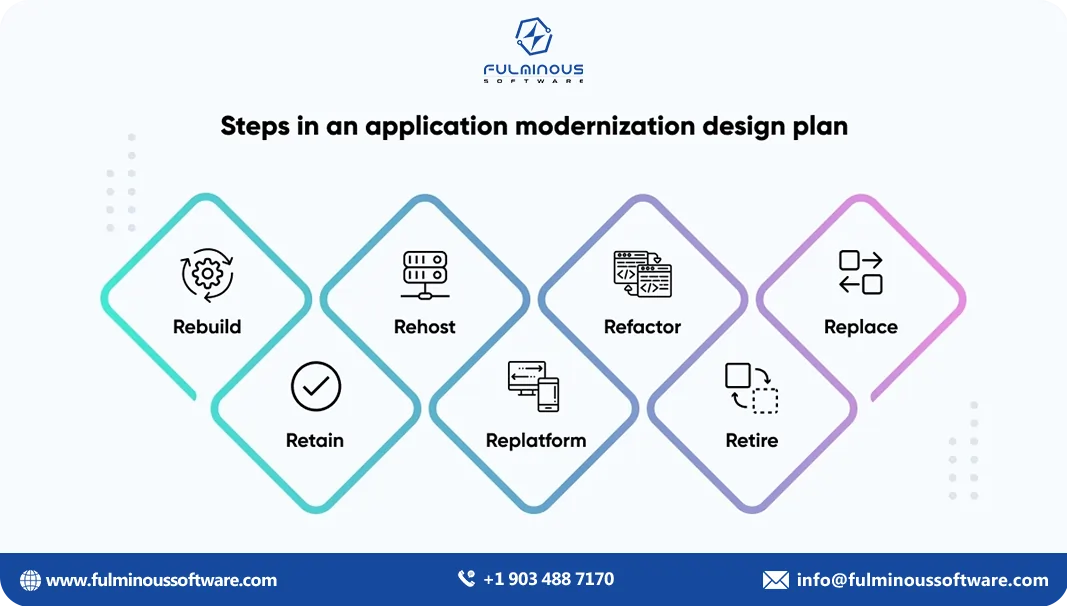 FULMINOUS
SOFTWARE

Steps in an application modernization design plan

Rebuild

Retain

Rehost

Replatform

Refactor

Retire

Replace

www.fulminoussoftware.com

+1 903 488 7170

info@fulminoussoftware.com